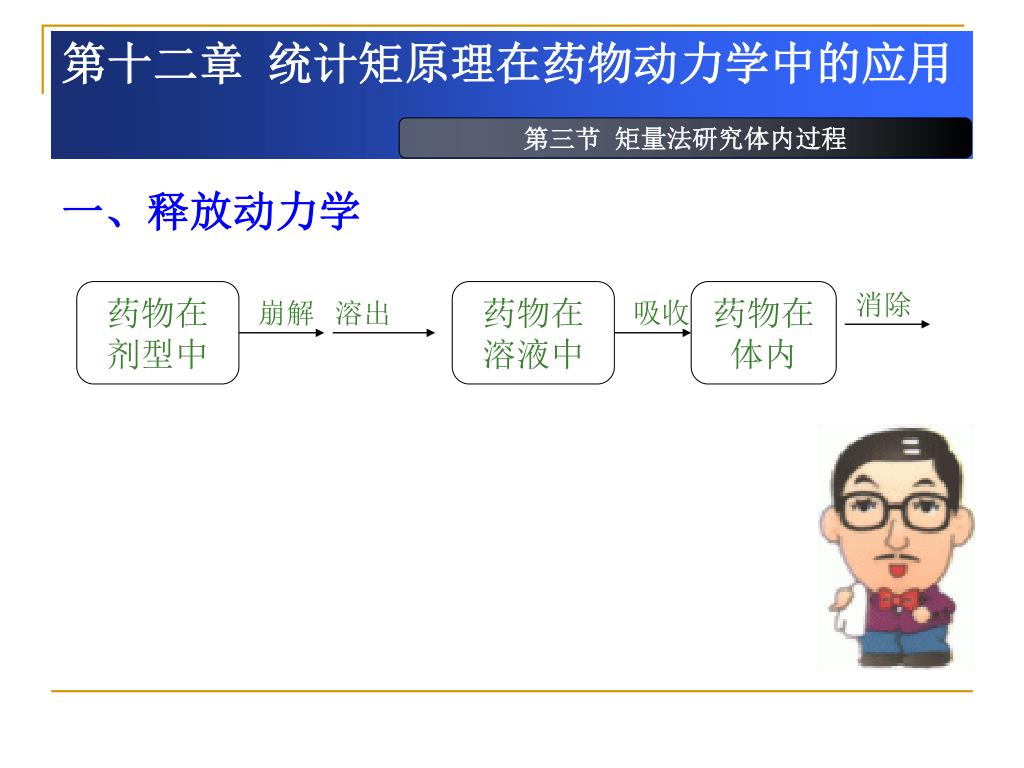 第十二章 统计矩原理在药物动力学中的应用

第三节 矩量法研究体内过程

一、释放动力学

药物在剂型中

崩解 溶出

药物在溶液中

吸收

药物在体内

消除